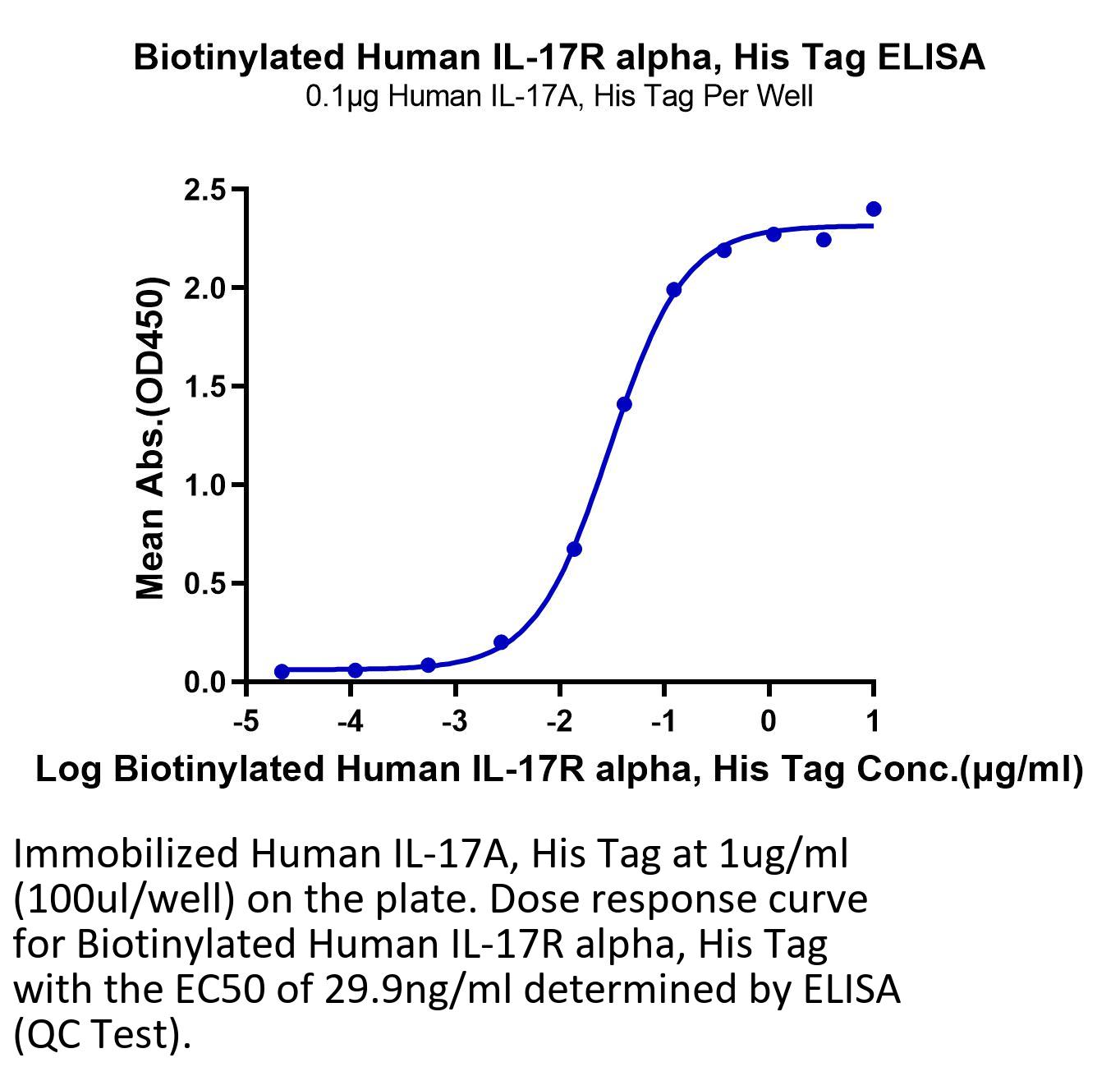 Biotinylated Human IL-17R alpha, His Tag ELISA
0.1μg Human IL-17A, His Tag Per Well

Mean Abs.(OD450)

2.5
2.0
1.5
1.0
0.5
0.0

-5
-4
-3
-2
-1
0
1

Log Biotinylated Human IL-17R alpha, His Tag Conc.(μg/ml)

Immobilized Human IL-17A, His Tag at 1ug/ml (100ul/well) on the plate. Dose response curve for Biotinylated Human IL-17R alpha, His Tag with the EC50 of 29.9ng/ml determined by ELISA (QC Test).